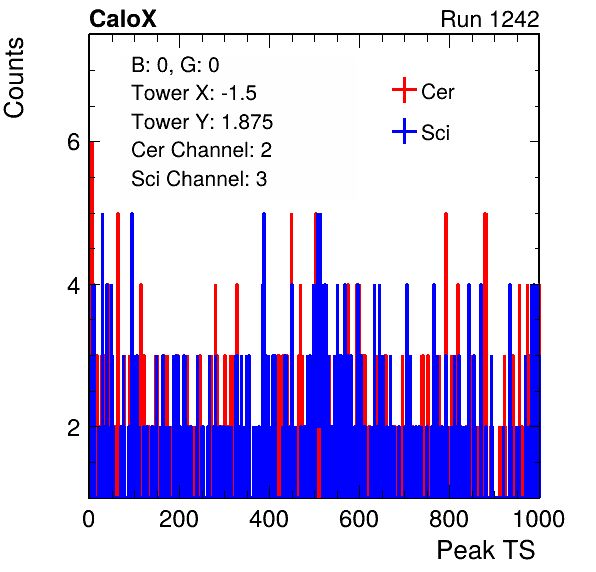 CaloX

Run 1242

Counts

B: 0, G: 0
Tower X: -1.5
Tower Y: 1.875
Cer Channel: 2
Sci Channel: 3

Cer
Sci

6
4
2

0
200
400
600
800
1000

Peak TS